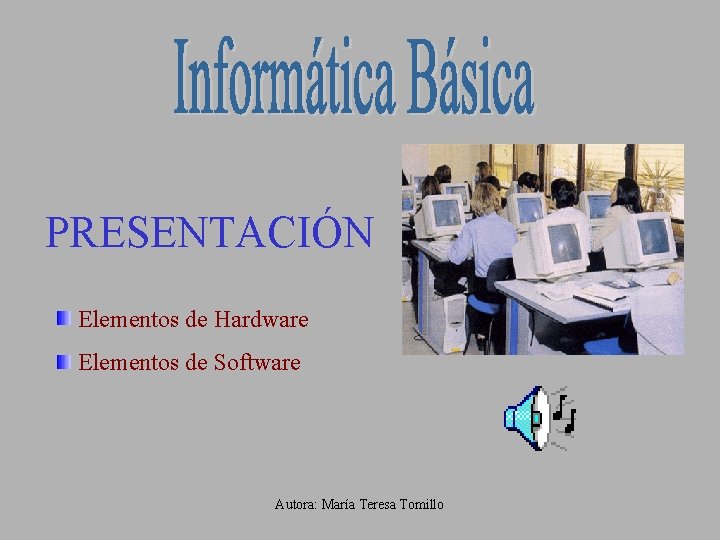 Informática Básica

PRESENTACIÓN

Elementos de Hardware

Elementos de Software

Autora: María Teresa Tomillo